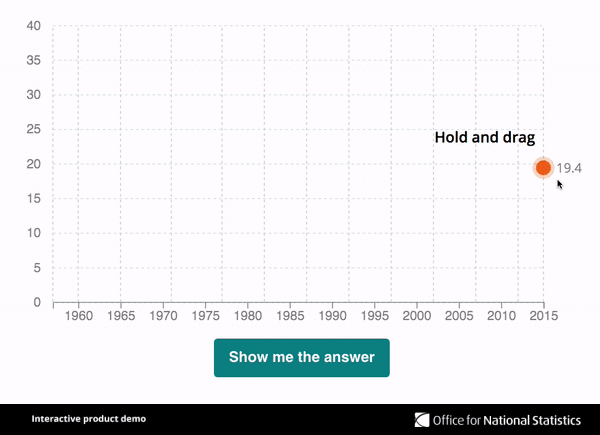 40
35
30
25
20
15
10
5
0

Hold and drag

19.4

1960 1965 1970 1975 1980 1985 1990 1995 2000 2005 2010 2015

Show me the answer

Interactive product demo

Office for National Statistics